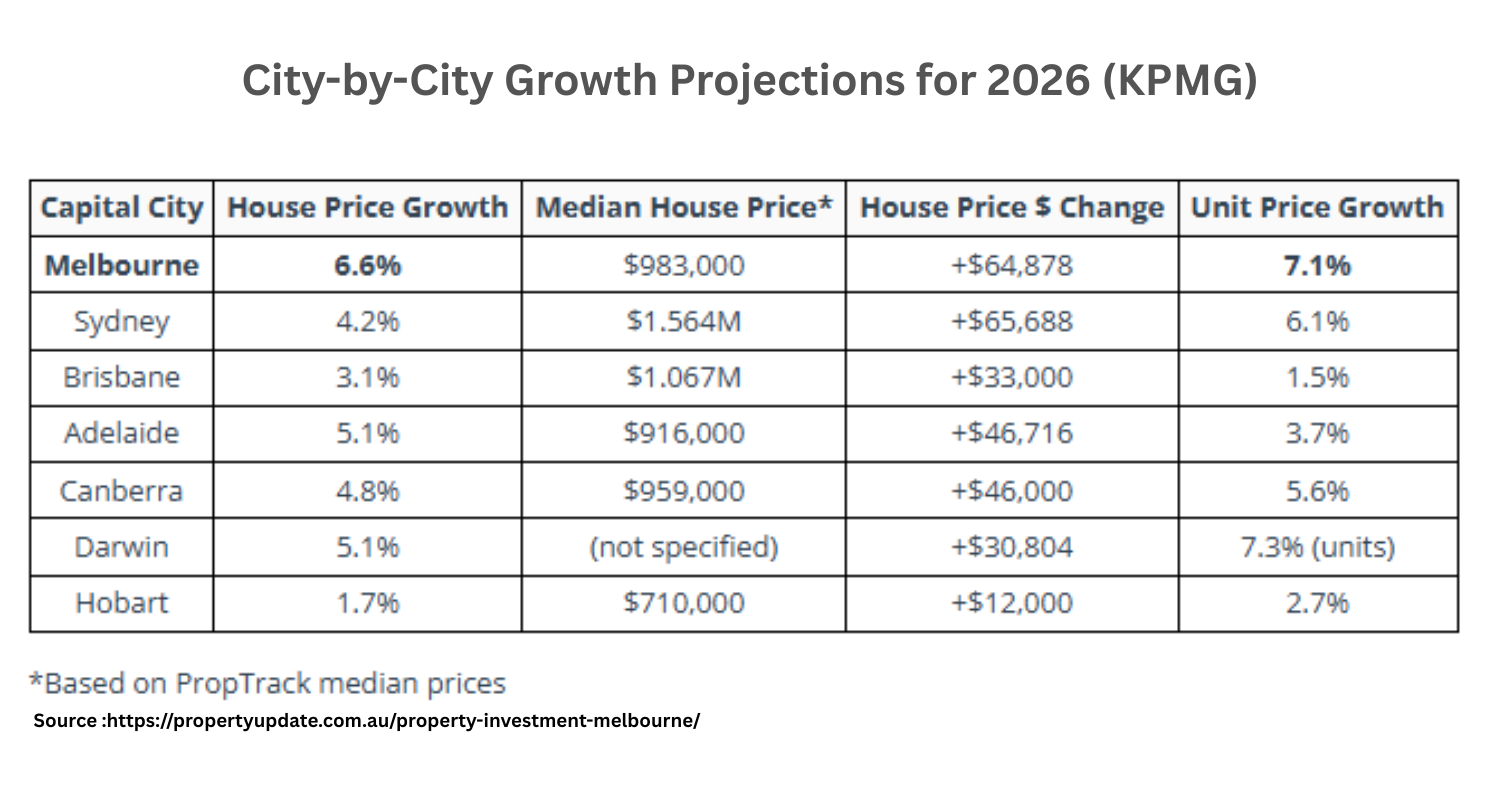 City-by-City Growth Projections for 2026 (KPMG)

| Capital City | House Price Growth | Median House Price* | House Price \$ Change | Unit Price Growth |
|---|---|---|---|---|
| Melbourne | 6.6% | \$983,000 | +\$64,878 | 7.1% |
| Sydney | 4.2% | \$1.564M | +\$65,688 | 6.1% |
| Brisbane | 3.1% | \$1.067M | +\$33,000 | 1.5% |
| Adelaide | 5.1% | \$916,000 | +\$46,716 | 3.7% |
| Canberra | 4.8% | \$959,000 | +\$46,000 | 5.6% |
| Darwin | 5.1% | (not specified) | +\$30,804 | 7.3% (units) |
| Hobart | 1.7% | \$710,000 | +\$12,000 | 2.7% |

*Based on PropTrack median prices

Source :https://propertyupdate.com.au/property-investment-melbourne/